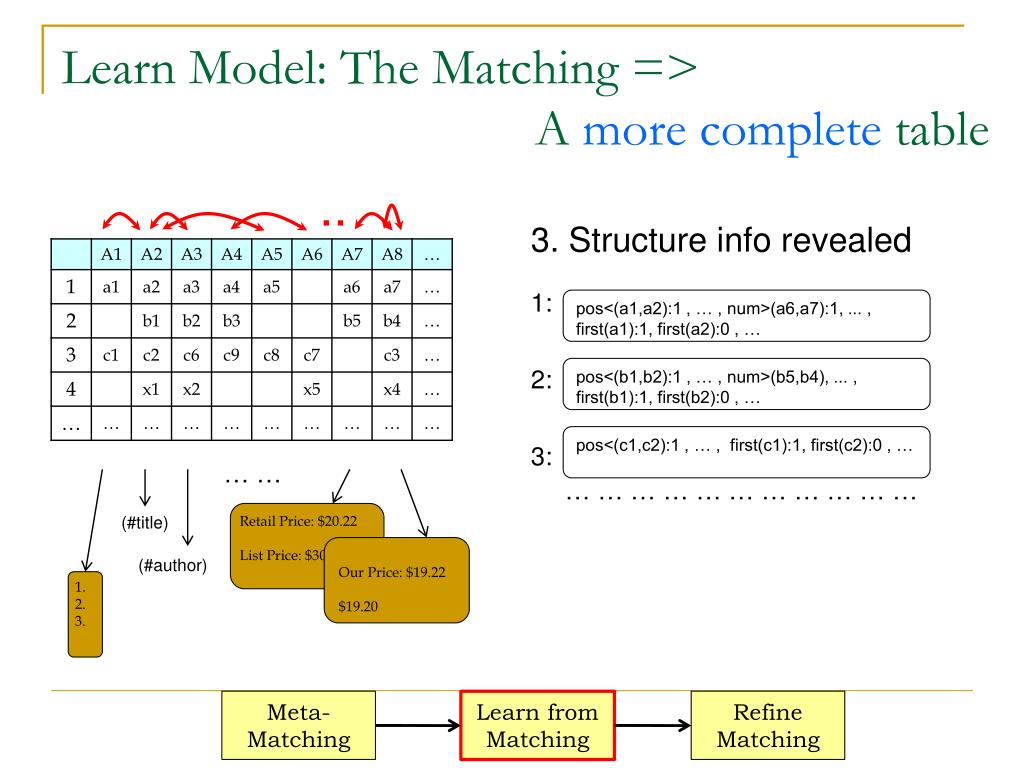 Learn Model: The Matching =>
A more complete table

..

| | A1 | A2 | A3 | A4 | A5 | A6 | A7 | A8 | … |
|---|---|---|---|---|---|---|---|---|---|
| 1 | a1 | a2 | a3 | a4 | a5 | | a6 | a7 | … |
| 2 | | b1 | b2 | b3 | | | b5 | b4 | … |
| 3 | c1 | c2 | c6 | c9 | c8 | c7 | | c3 | … |
| 4 | | x1 | x2 | | | x5 | | x4 | … |
| … | … | … | … | … | … | … | … | … | … |

… …

(#title)

(#author)

1.
2.
3.

Retail Price: $20.22

List Price: $30

Our Price: $19.22

$19.20

3. Structure info revealed

1: pos<(a1,a2):1 , … , num>(a6,a7):1, ... , first(a1):1, first(a2):0 , …

2: pos<(b1,b2):1 , … , num>(b5,b4), ... , first(b1):1, first(b2):0 , …

3: pos<(c1,c2):1 , … , first(c1):1, first(c2):0 , …

… … … … … … … … … … …

Meta-Matching

Learn from Matching

Refine Matching